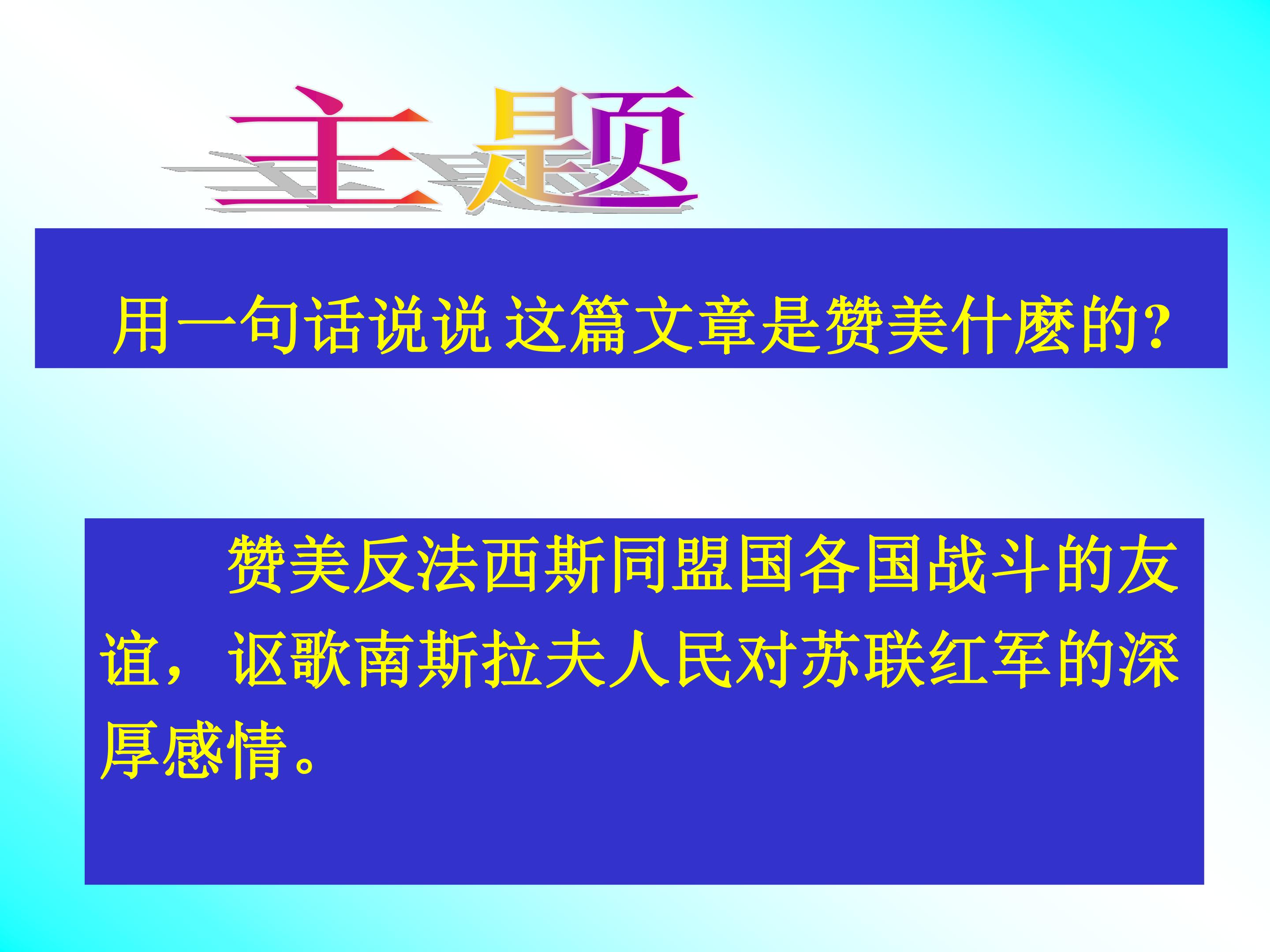 主题

用一句话说说 这篇文章是赞美什麽的?

赞美反法西斯同盟国各国战斗的友谊，讴歌南斯拉夫人民对苏联红军的深厚感情。